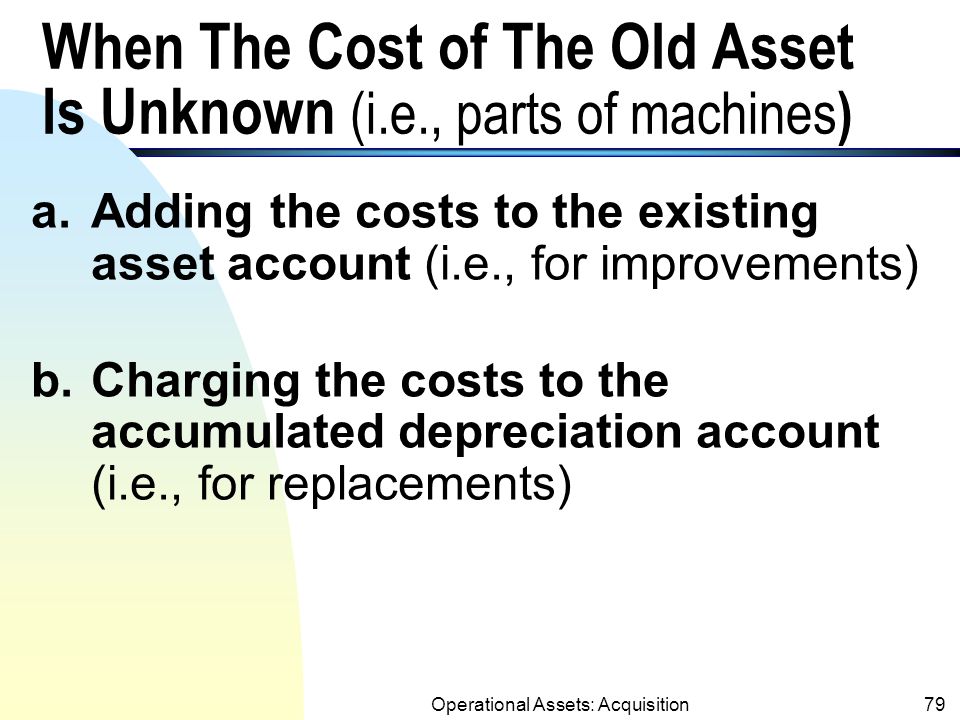 When The Cost of The Old Asset Is Unknown (i.e., parts of machines)

a. Adding the costs to the existing asset account (i.e., for improvements)

b. Charging the costs to the accumulated depreciation account (i.e., for replacements)

Operational Assets: Acquisition

79